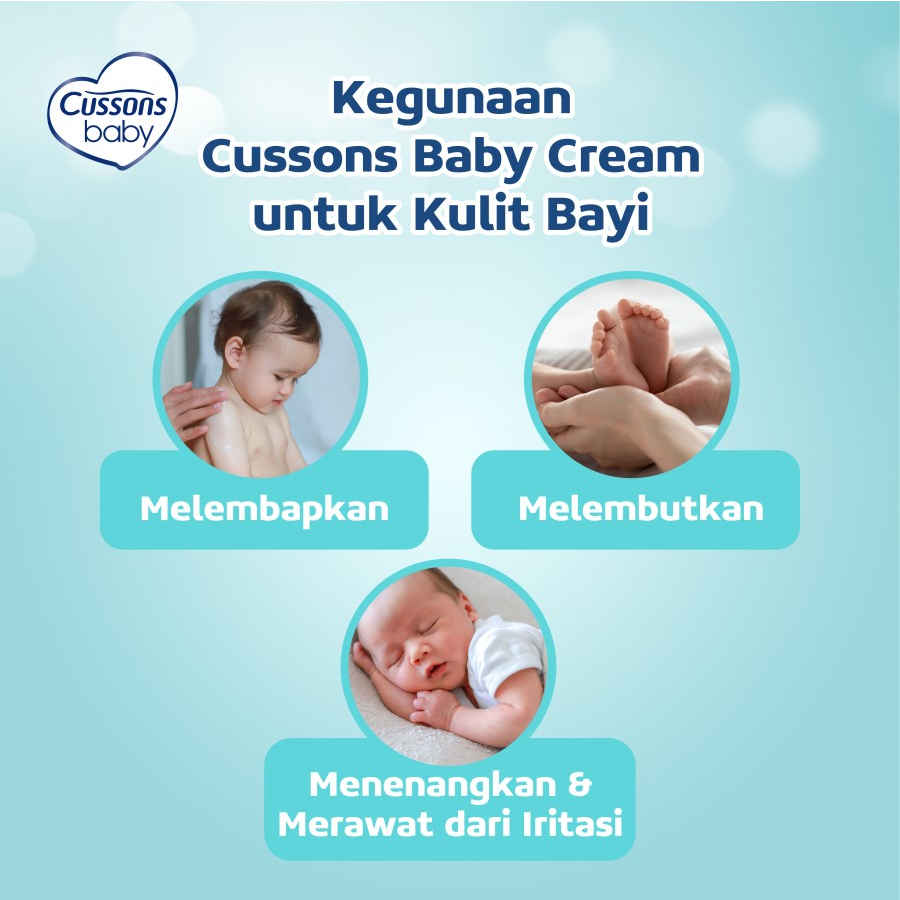 Cussons baby

Kegunaan Cussons Baby Cream untuk Kulit Bayi

Melembapkan

Melembutkan

Menenangkan & Merawat dari Iritasi